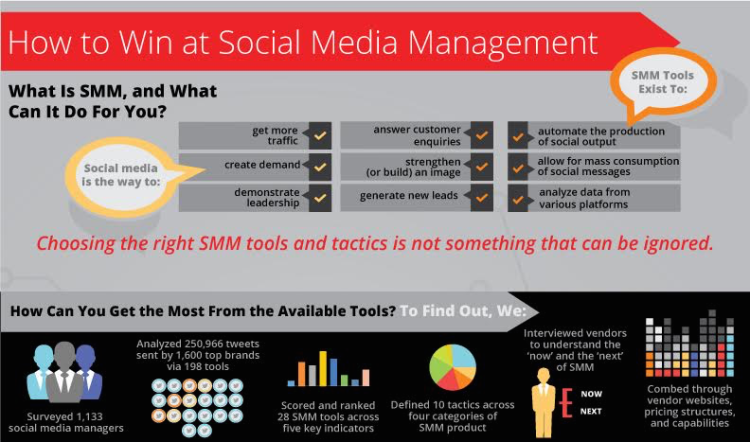 How to Win at Social Media Management

What Is SMM, and What Can It Do For You?

SMM Tools Exist To:

Social media is the way to:

get more traffic

create demand

demonstrate leadership

answer customer enquiries

strengthen (or build) an image

generate new leads

automate the production of social output

allow for mass consumption of social messages

analyze data from various platforms

Choosing the right SMM tools and tactics is not something that can be ignored.

How Can You Get the Most From the Available Tools? To Find Out, We:

Surveyed 1,133 social media managers

Analyzed 250,966 tweets sent by 1,600 top brands via 198 tools

Scored and ranked 28 SMM tools across five key indicators

Defined 10 tactics across four categories of SMM product

Interviewed vendors to understand the 'now' and the 'next' of SMM

NOW

NEXT

Combed through vendor websites, pricing structures, and capabilities